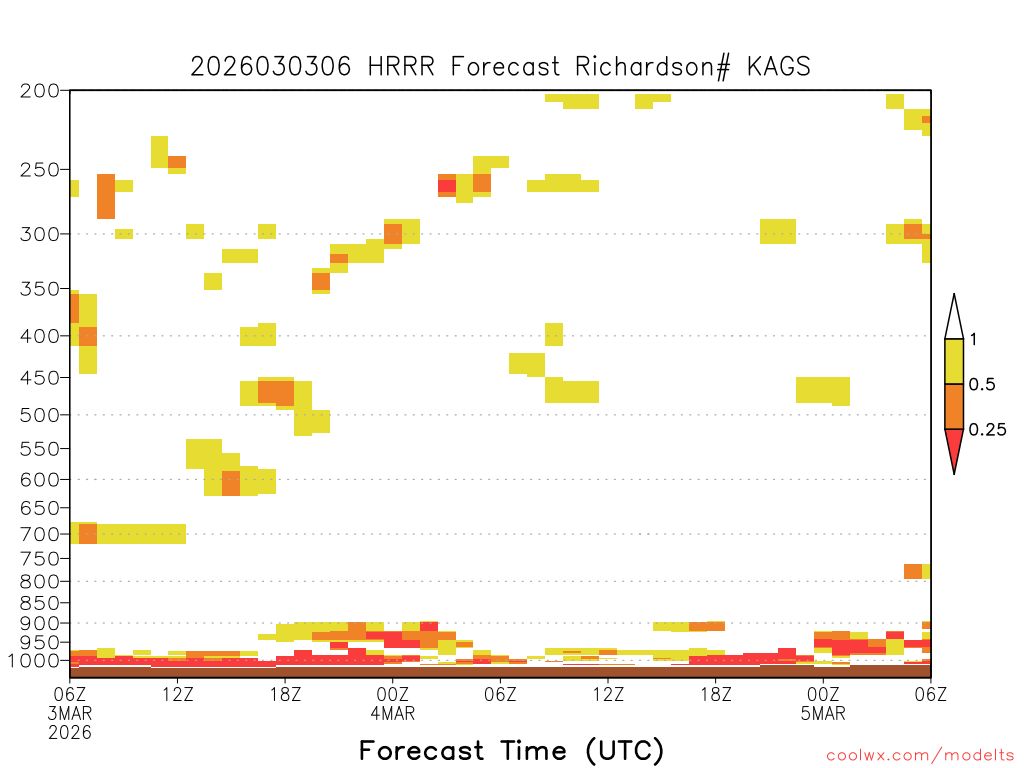 2026030306 HRRR Forecast Richardson# KAGS

200
250
300
350
400
450
500
550
600
650
700
750
800
850
900
950
1000

1
0.5
0.25

06Z
3MAR
2026
12Z
18Z
00Z
4MAR
06Z
12Z
18Z
00Z
5MAR
06Z

Forecast Time (UTC)

coolwx.com/modelts